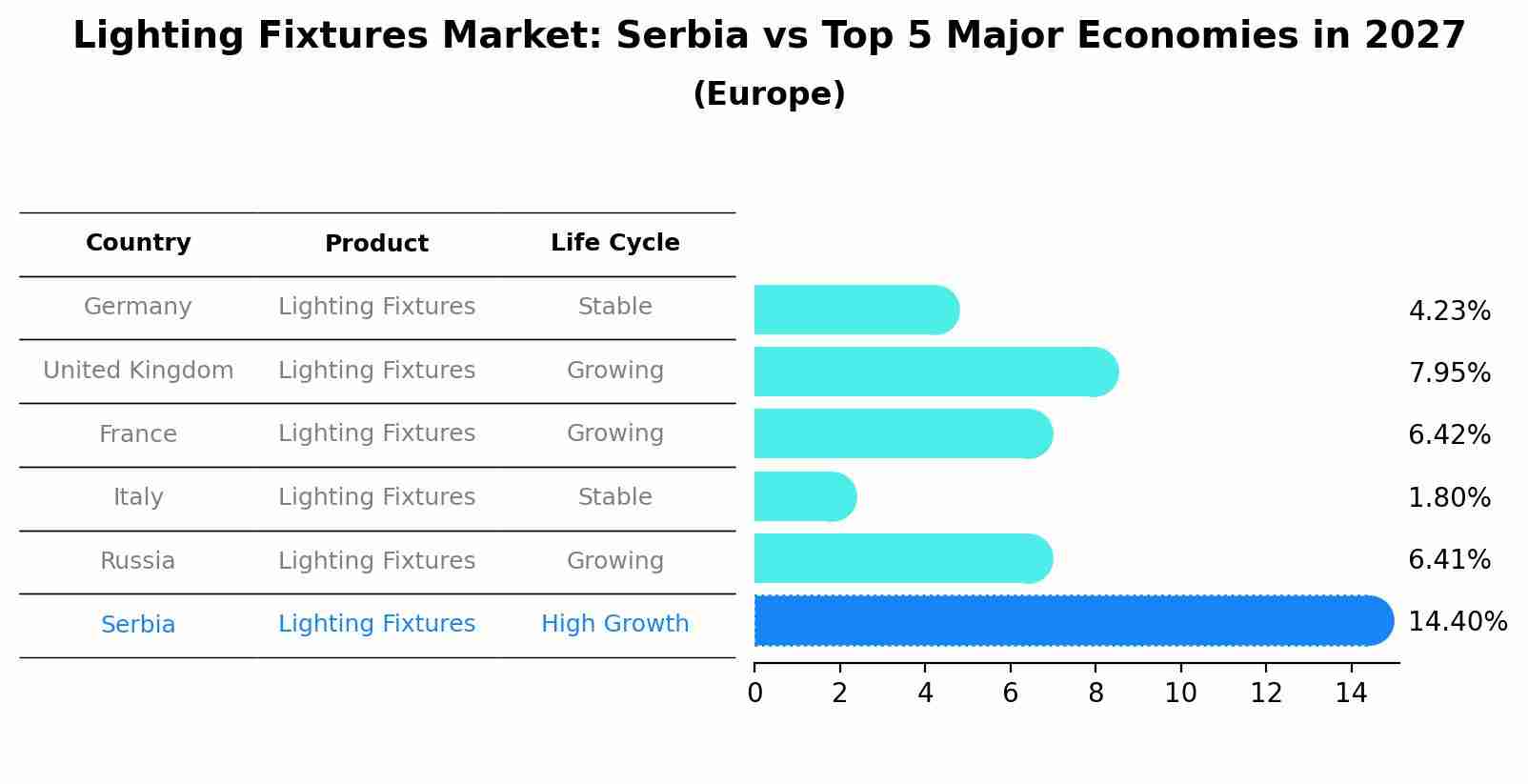 Lighting Fixtures Market: Serbia vs Top 5 Major Economies in 2027
(Europe)

| Country | Product | Life Cycle |  |
|---|---|---|---|
| Germany | Lighting Fixtures | Stable | 4.23% |
| United Kingdom | Lighting Fixtures | Growing | 7.95% |
| France | Lighting Fixtures | Growing | 6.42% |
| Italy | Lighting Fixtures | Stable | 1.80% |
| Russia | Lighting Fixtures | Growing | 6.41% |
| Serbia | Lighting Fixtures | High Growth | 14.40% |

0 2 4 6 8 10 12 14